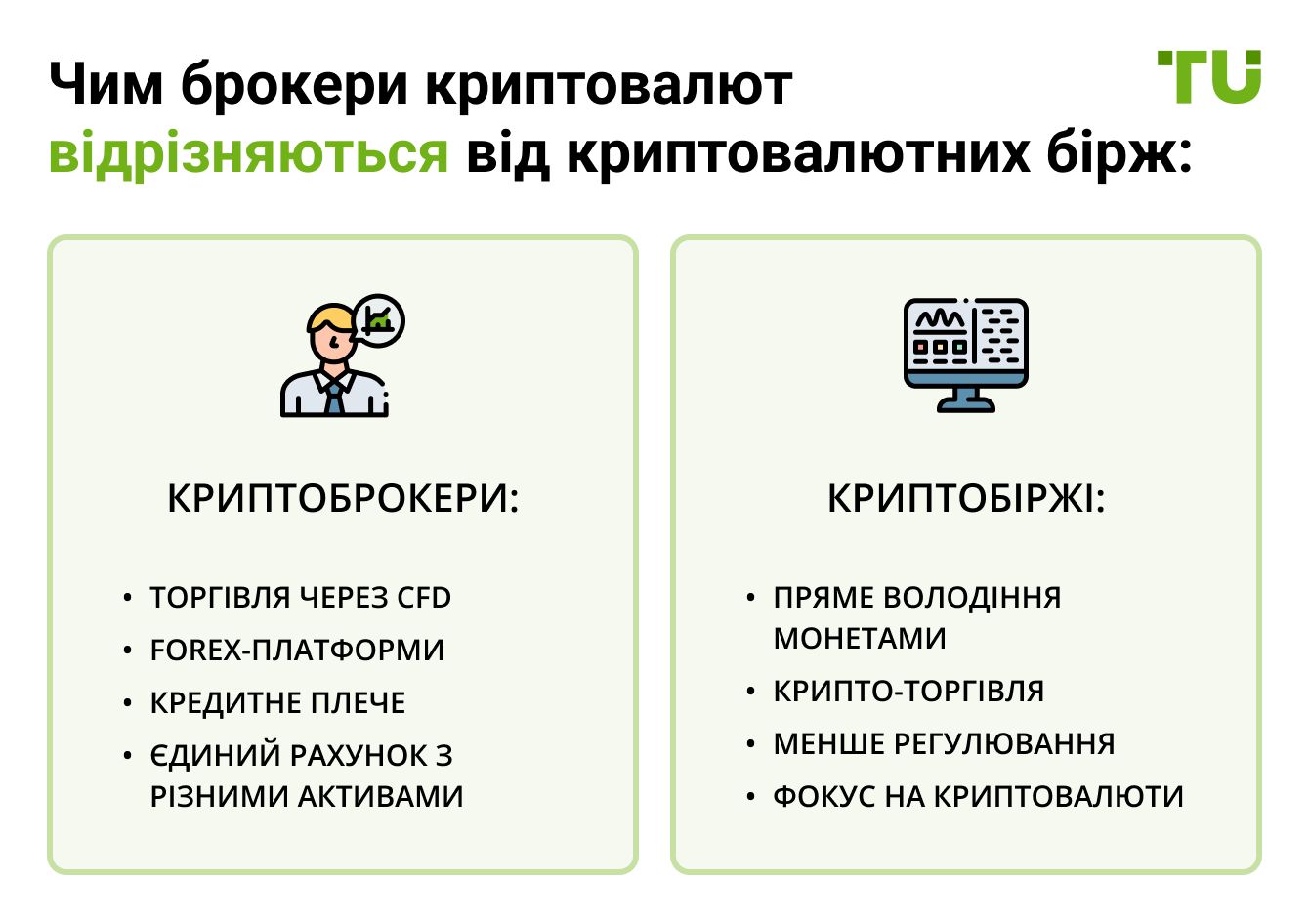 Чим брокери криптовалют відрізняються від криптовалютних бірж:

TU

КРИПТОБРОКЕРИ:

• ТОРГІВЛЯ ЧЕРЕЗ CFD
• FOREX-ПЛАТФОРМИ
• КРЕДИТНЕ ПЛЕЧЕ
• ЄДИНИЙ РАХУНОК З РІЗНИМИ АКТИВАМИ

КРИПТОБІРЖІ:

• ПРЯМЕ ВОЛОДІННЯ МОНЕТАМИ
• КРИПТО-ТОРГІВЛЯ
• МЕНШЕ РЕГУЛЮВАННЯ
• ФОКУС НА КРИПТОВАЛЮТИ